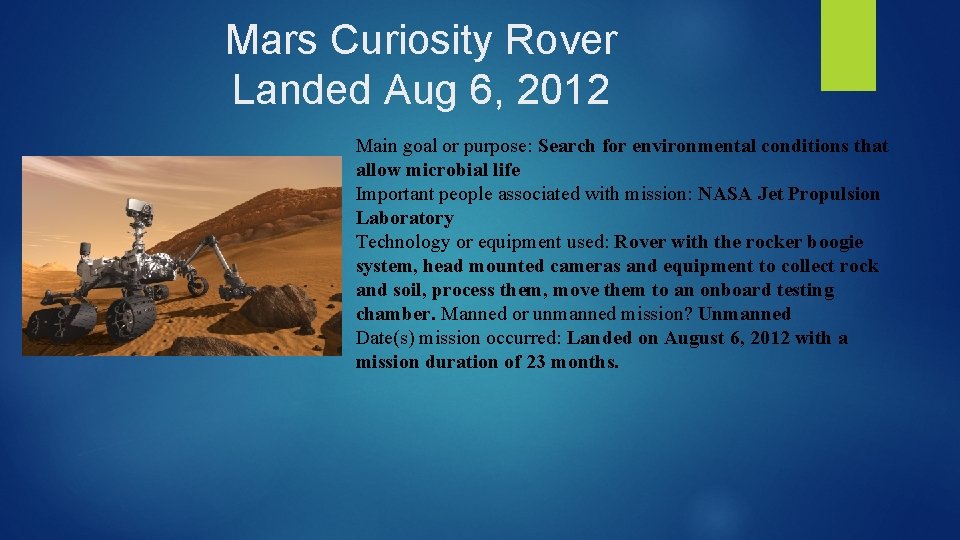 Mars Curiosity Rover
Landed Aug 6, 2012

Main goal or purpose: Search for environmental conditions that allow microbial life
Important people associated with mission: NASA Jet Propulsion Laboratory
Technology or equipment used: Rover with the rocker boogie system, head mounted cameras and equipment to collect rock and soil, process them, move them to an onboard testing chamber. Manned or unmanned mission? Unmanned
Date(s) mission occurred: Landed on August 6, 2012 with a mission duration of 23 months.